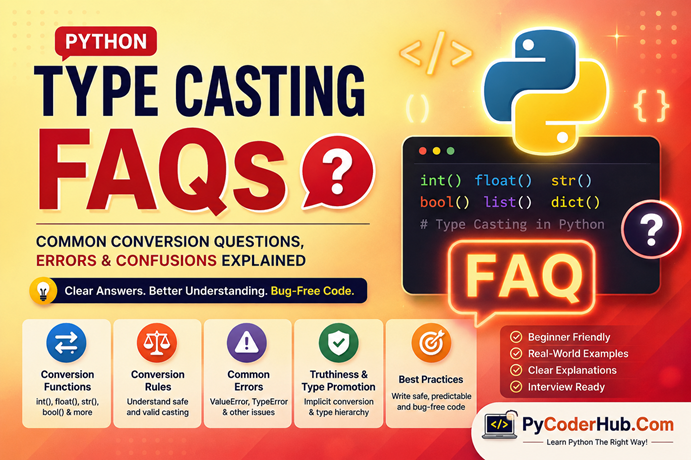 PYTHON
TYPE CASTING
FAQs ?

COMMON CONVERSION QUESTIONS, ERRORS & CONFUSIONS EXPLAINED

Clear Answers. Better Understanding. Bug-Free Code.

</>
( )
{ }

int() float() str()
bool() list() dict()
# Type Casting in Python

?

FAQ

Conversion Functions
int(), float(), str(), bool() & more

Conversion Rules
Understand safe and valid casting

Common Errors
ValueError, TypeError & other issues

Truthiness & Type Promotion
Implicit conversion & type hierarchy

Best Practices
Write safe, predictable and bug-free code

Beginner Friendly
Real-World Examples
Clear Explanations
Interview Ready

</>
PyCoderHub.Com
Learn Python The Right Way!